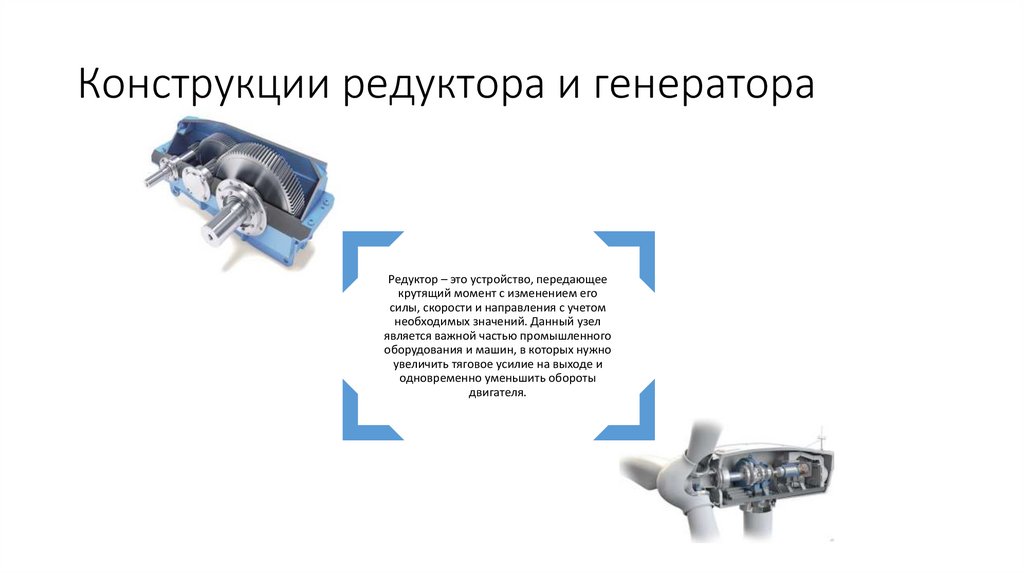 Конструкции редуктора и генератора

Редуктор – это устройство, передающее крутящий момент с изменением его силы, скорости и направления с учетом необходимых значений. Данный узел является важной частью промышленного оборудования и машин, в которых нужно увеличить тяговое усилие на выходе и одновременно уменьшить обороты двигателя.